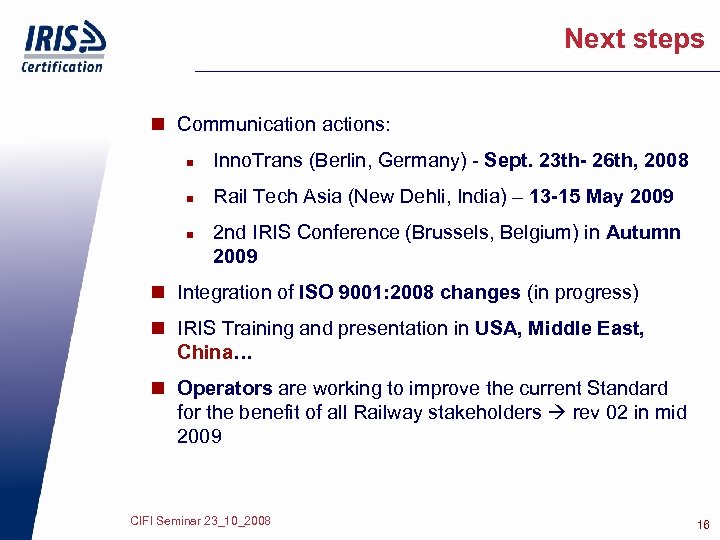 IRIS
Certification

Next steps

Communication actions:

InnoTrans (Berlin, Germany) - Sept. 23th- 26th, 2008

Rail Tech Asia (New Dehli, India) – 13-15 May 2009

2nd IRIS Conference (Brussels, Belgium) in Autumn 2009

Integration of ISO 9001:2008 changes (in progress)

IRIS Training and presentation in USA, Middle East, China…

Operators are working to improve the current Standard for the benefit of all Railway stakeholders → rev 02 in mid 2009

CIFI Seminar 23_10_2008

16